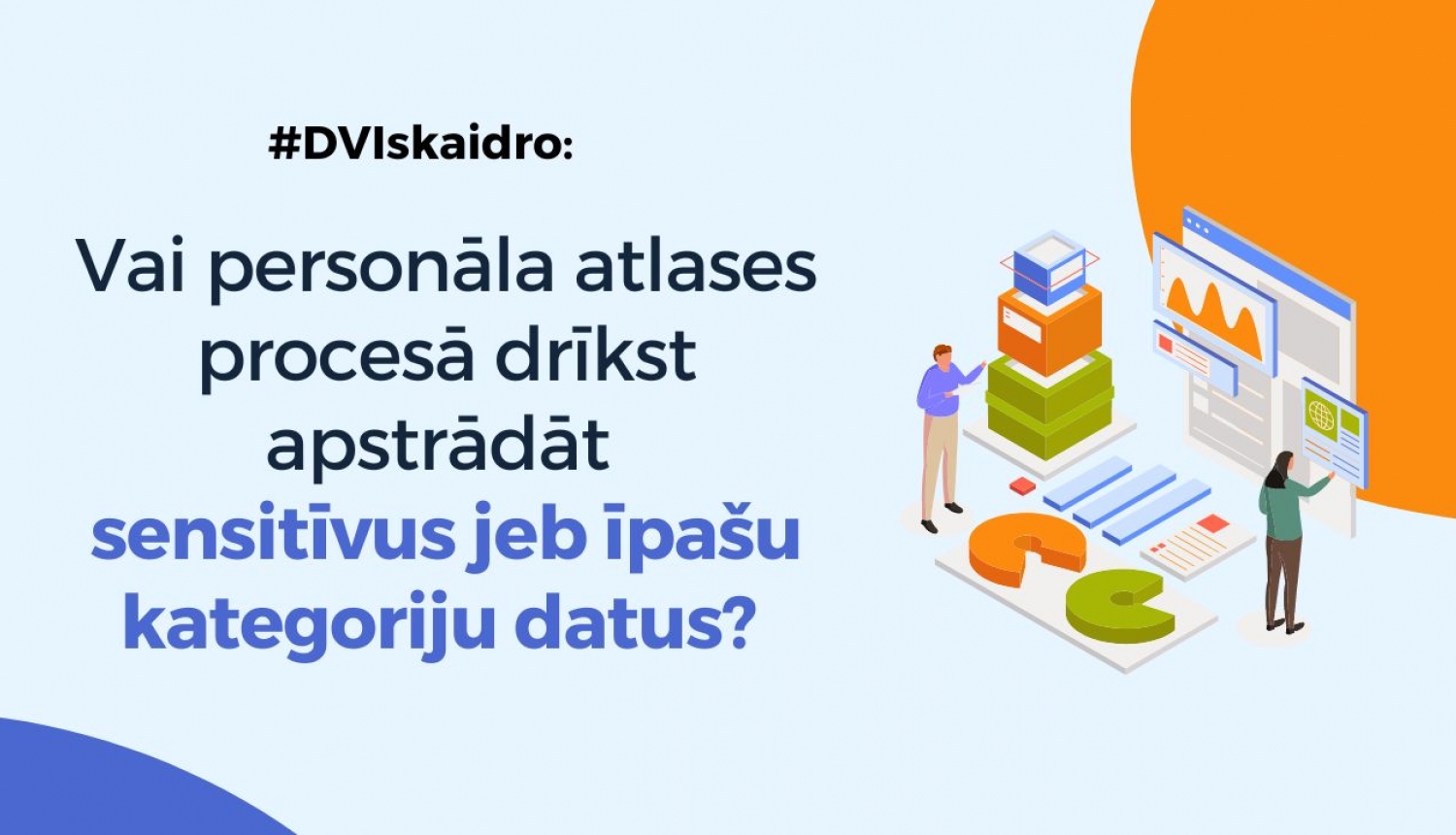 #DVIskaidro:

Vai personāla atlases procesā drīkst apstrādāt sensitīvus jeb īpašu kategoriju datus?